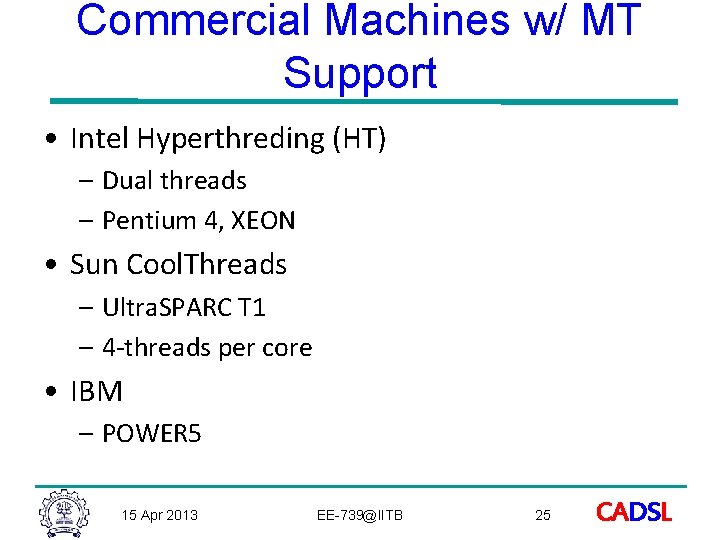 Commercial Machines w/ MT Support

• Intel Hyperthreding (HT)
– Dual threads
– Pentium 4, XEON
• Sun CoolThreads
– UltraSPARC T1
– 4-threads per core
• IBM
– POWER5

15 Apr 2013 EE-739@IITB 25 CADSL